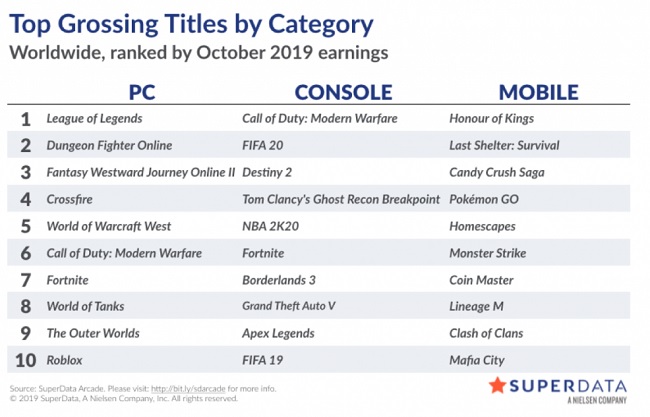 Top Grossing Titles by Category
Worldwide, ranked by October 2019 earnings

| | PC | CONSOLE | MOBILE |
|---|---|---|---|
| 1 | League of Legends | Call of Duty: Modern Warfare | Honour of Kings |
| 2 | Dungeon Fighter Online | FIFA 20 | Last Shelter: Survival |
| 3 | Fantasy Westward Journey Online II | Destiny 2 | Candy Crush Saga |
| 4 | Crossfire | Tom Clancy's Ghost Recon Breakpoint | Pokémon GO |
| 5 | World of Warcraft West | NBA 2K20 | Homescapes |
| 6 | Call of Duty: Modern Warfare | Fortnite | Monster Strike |
| 7 | Fortnite | Borderlands 3 | Coin Master |
| 8 | World of Tanks | Grand Theft Auto V | Lineage M |
| 9 | The Outer Worlds | Apex Legends | Clash of Clans |
| 10 | Roblox | FIFA 19 | Mafia City |

Source: SuperData Arcade. Please visit: http://bit.ly/sdarcade for more info.
© 2019 SuperData, A Nielsen Company, Inc. All rights reserved.

SUPERDATA
A NIELSEN COMPANY